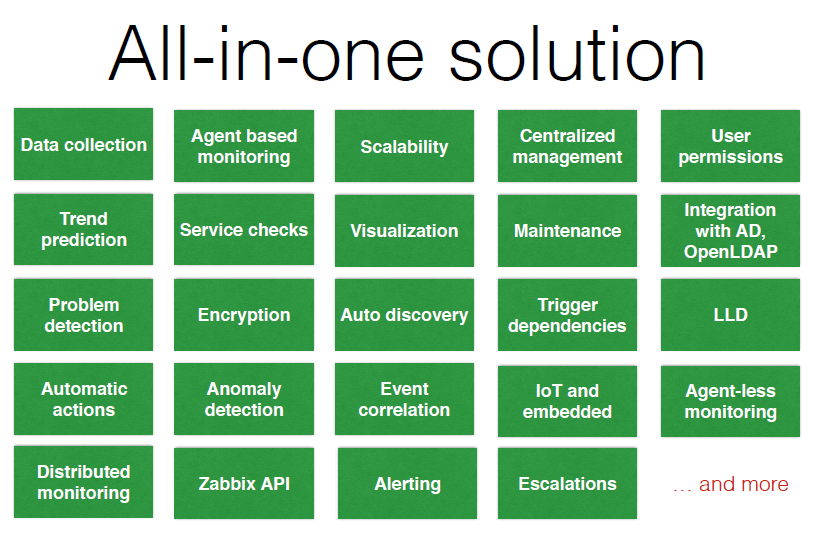 All-in-one solution

Data collection

Agent based monitoring

Scalability

Centralized management

User permissions

Trend prediction

Service checks

Visualization

Maintenance

Integration with AD, OpenLDAP

Problem detection

Encryption

Auto discovery

Trigger dependencies

LLD

Automatic actions

Anomaly detection

Event correlation

IoT and embedded

Agent-less monitoring

Distributed monitoring

Zabbix API

Alerting

Escalations

… and more